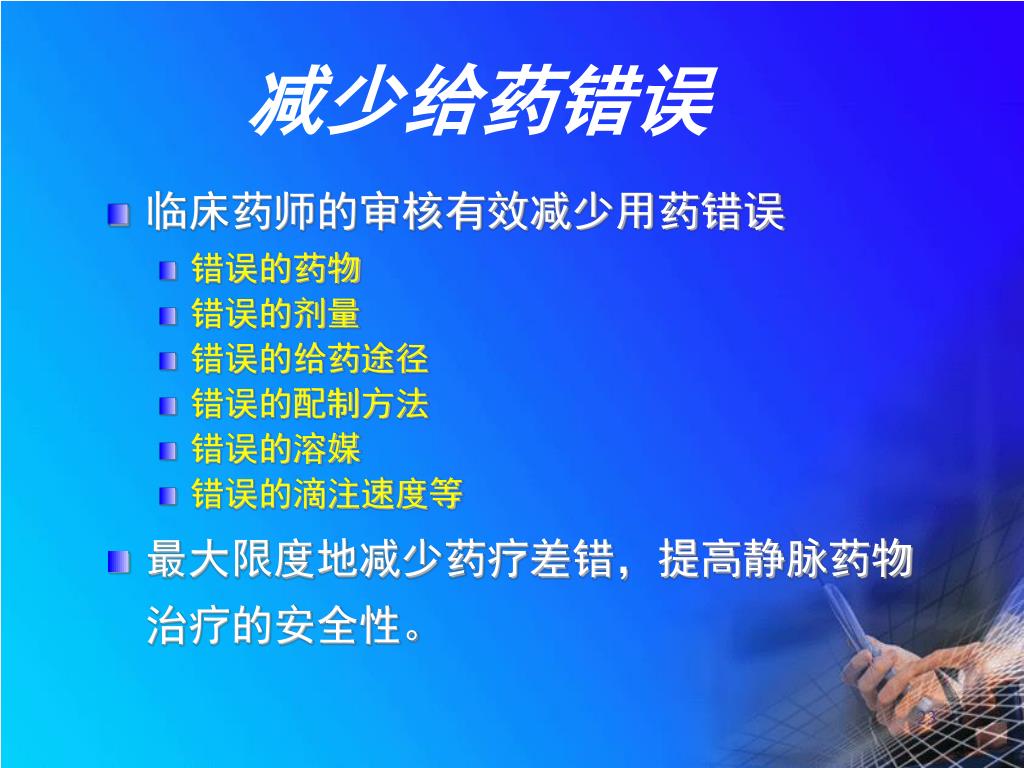 减少给药错误

临床药师的审核有效减少用药错误

错误的药物

错误的剂量

错误的给药途径

错误的配制方法

错误的溶媒

错误的滴注速度等

最大限度地减少药疗差错，提高静脉药物治疗的安全性。